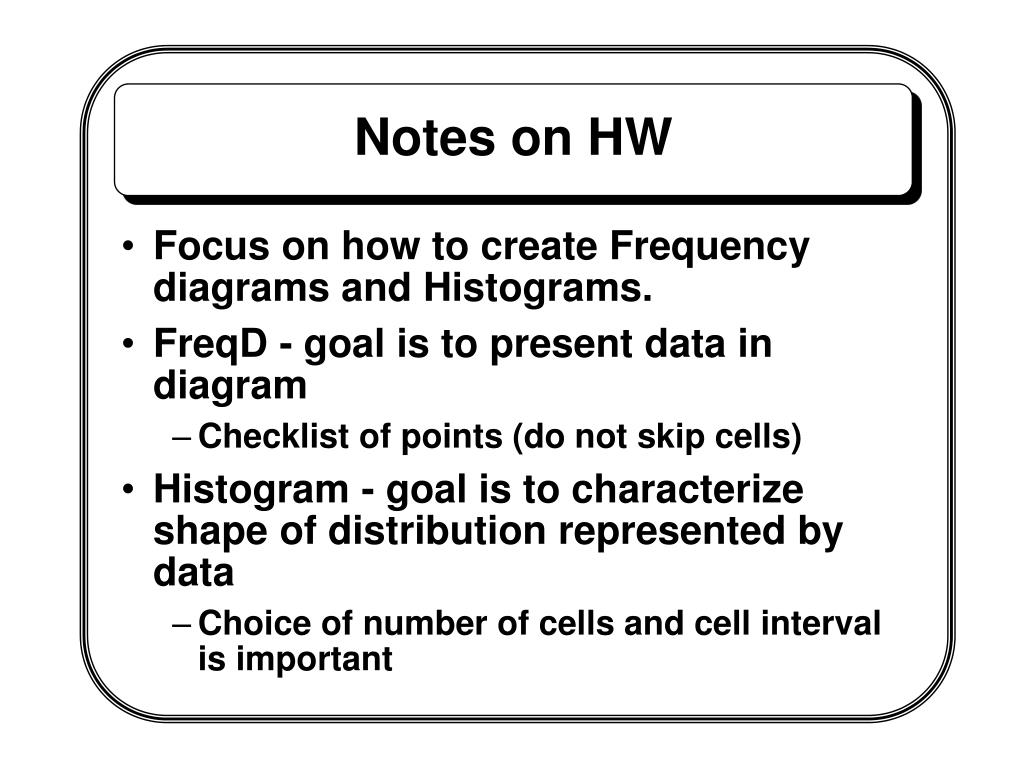 Notes on HW

• Focus on how to create Frequency diagrams and Histograms.
• FreqD - goal is to present data in diagram
– Checklist of points (do not skip cells)
• Histogram - goal is to characterize shape of distribution represented by data
– Choice of number of cells and cell interval is important